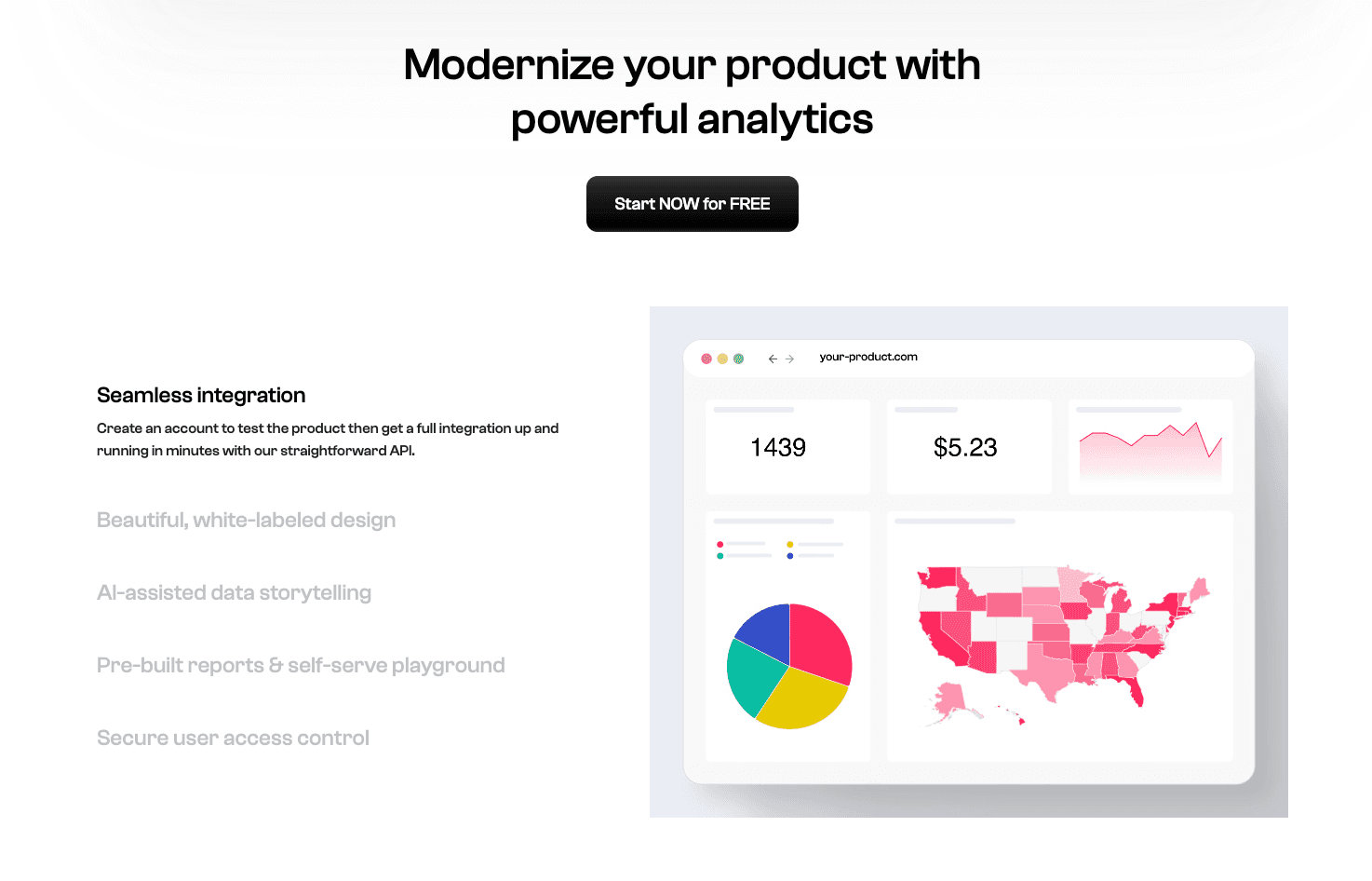 Modernize your product with powerful analytics

Start NOW for FREE

Seamless integration

Create an account to test the product then get a full integration up and running in minutes with our straightforward API.

Beautiful, white-labeled design

AI-assisted data storytelling

Pre-built reports & self-serve playground

Secure user access control

your-product.com

1439

$5.23